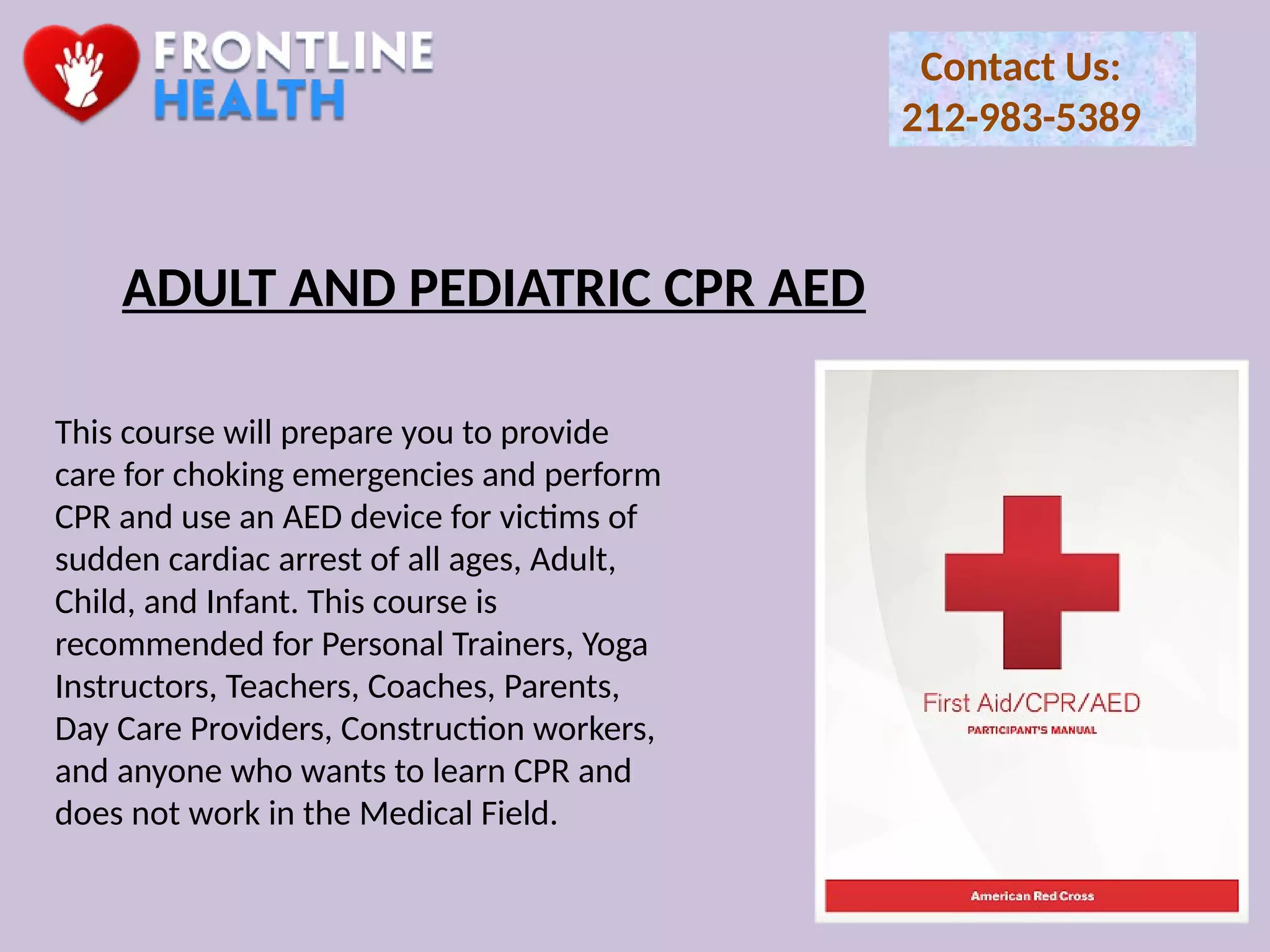 FRONTLINE HEALTH

Contact Us:
212-983-5389

ADULT AND PEDIATRIC CPR AED

This course will prepare you to provide care for choking emergencies and perform CPR and use an AED device for victims of sudden cardiac arrest of all ages, Adult, Child, and Infant. This course is recommended for Personal Trainers, Yoga Instructors, Teachers, Coaches, Parents, Day Care Providers, Construction workers, and anyone who wants to learn CPR and does not work in the Medical Field.

First Aid/CPR/AED
PARTICIPANT'S MANUAL

American Red Cross